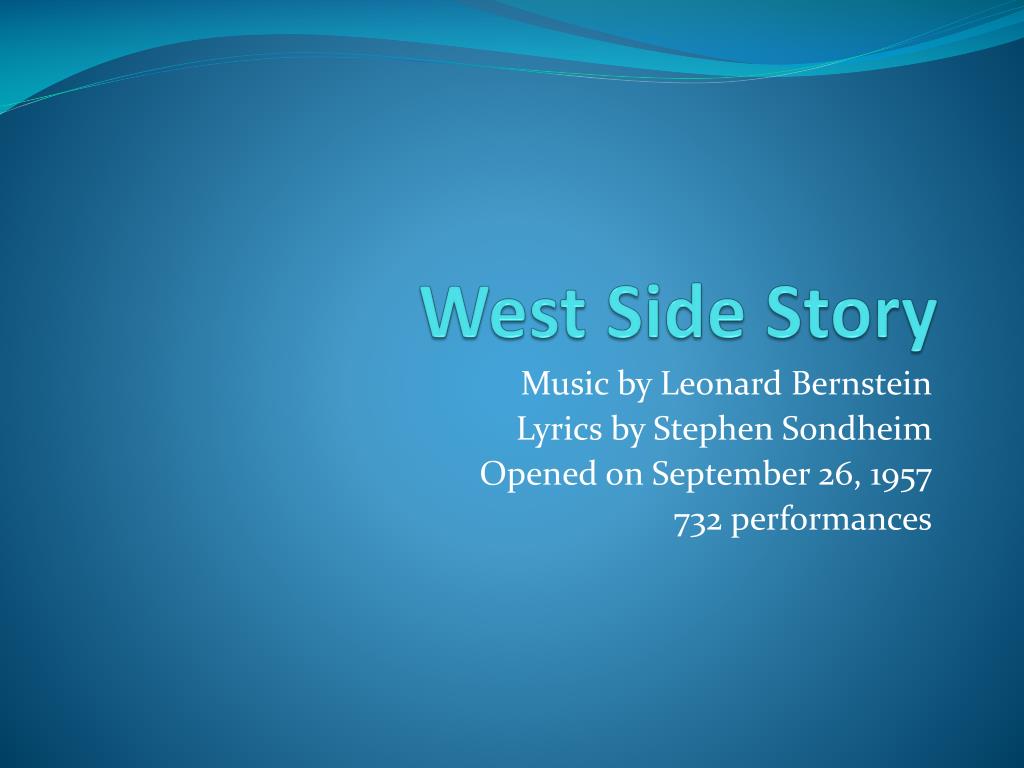 West Side Story

Music by Leonard Bernstein
Lyrics by Stephen Sondheim
Opened on September 26, 1957
732 performances